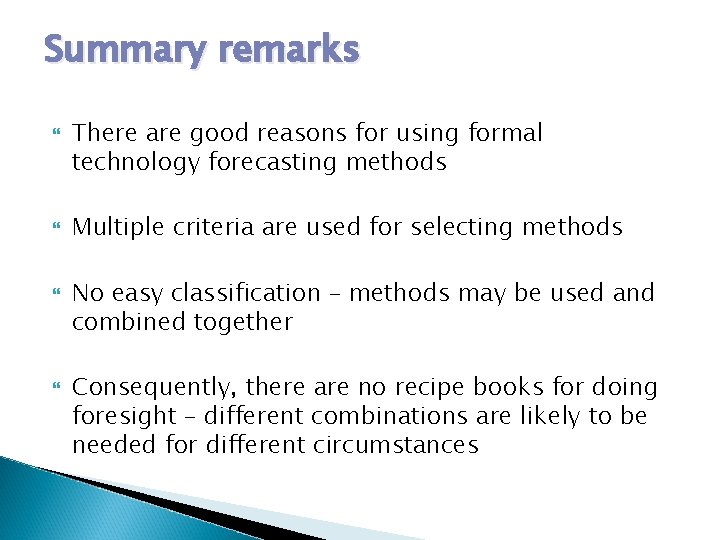 Summary remarks

There are good reasons for using formal technology forecasting methods

Multiple criteria are used for selecting methods

No easy classification – methods may be used and combined together

Consequently, there are no recipe books for doing foresight – different combinations are likely to be needed for different circumstances